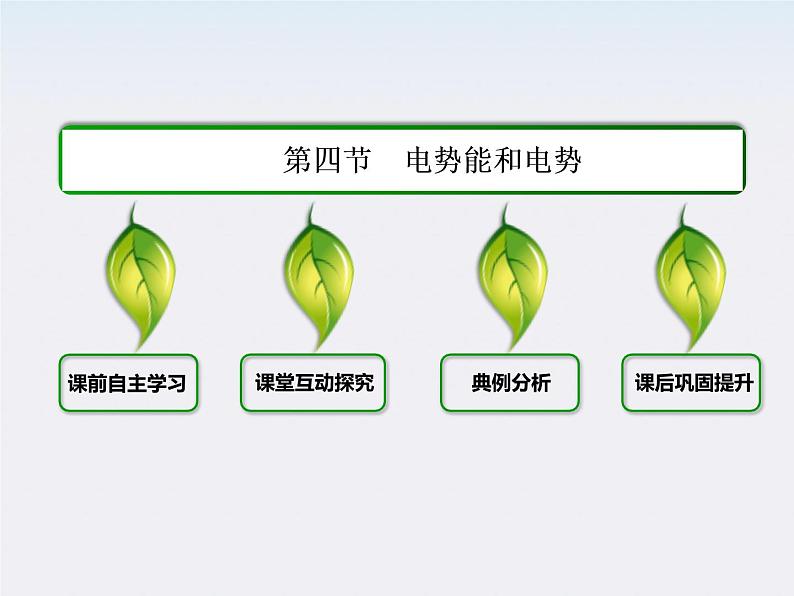 第四节　电势能和电势

课前自主学习

课堂互动探究

典例分析

课后巩固提升